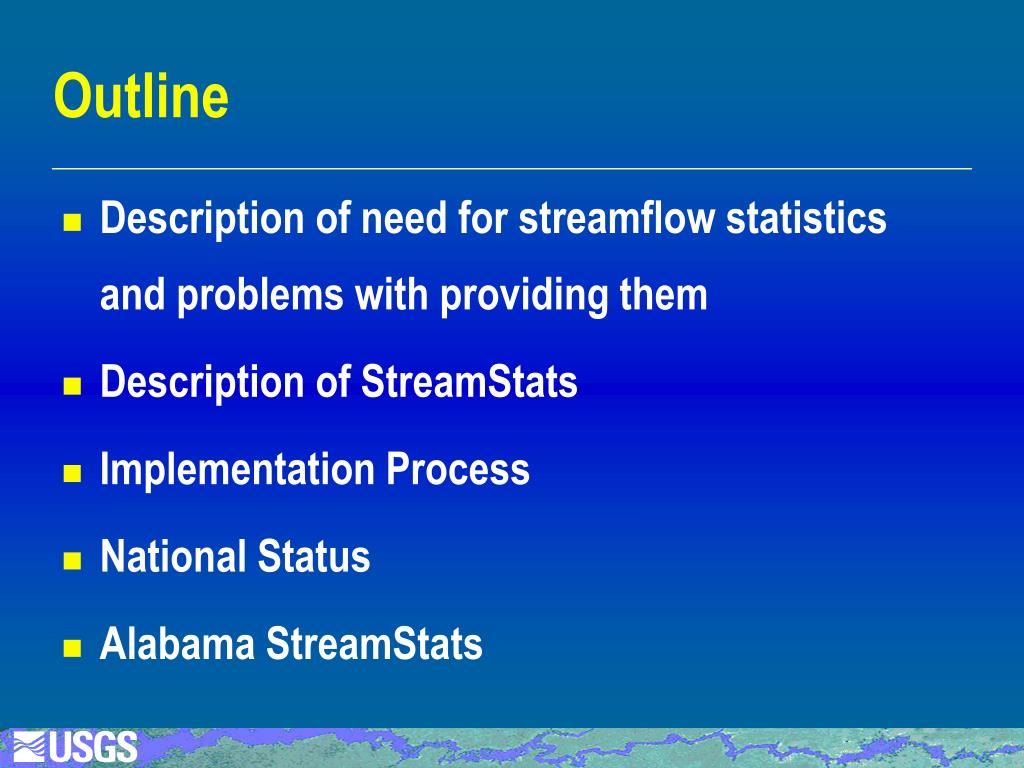 Outline

- Description of need for streamflow statistics and problems with providing them
- Description of StreamStats
- Implementation Process
- National Status
- Alabama StreamStats

USGS